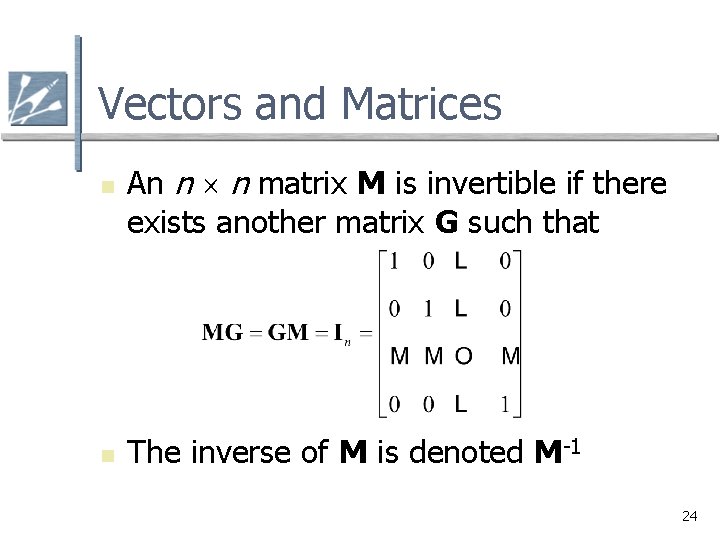 Vectors and Matrices

An $n \times n$ matrix **M** is invertible if there exists another matrix **G** such that

$\mathbf{MG} = \mathbf{GM} = \mathbf{I}_n = \begin{bmatrix} 1 & 0 & L & 0 \\ 0 & 1 & L & 0 \\ M & M & O & M \\ 0 & 0 & L & 1 \end{bmatrix}$

The inverse of **M** is denoted $\mathbf{M}^{-1}$

24